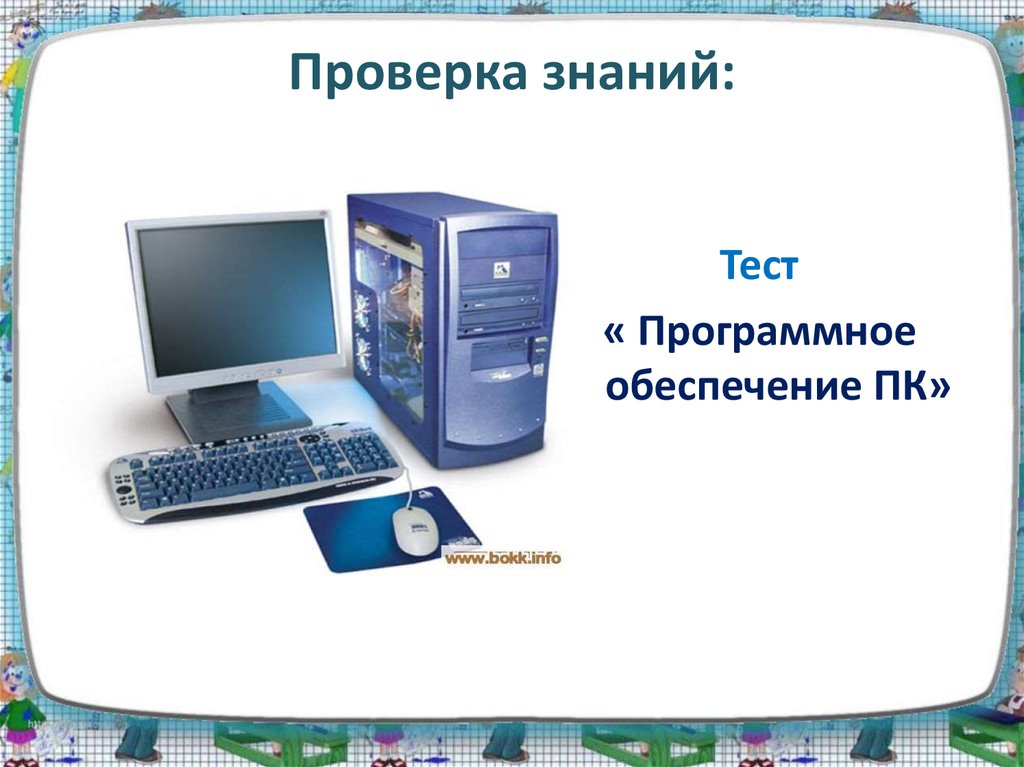 Проверка знаний:

Тест

« Программное обеспечение ПК»

www.bokk.info